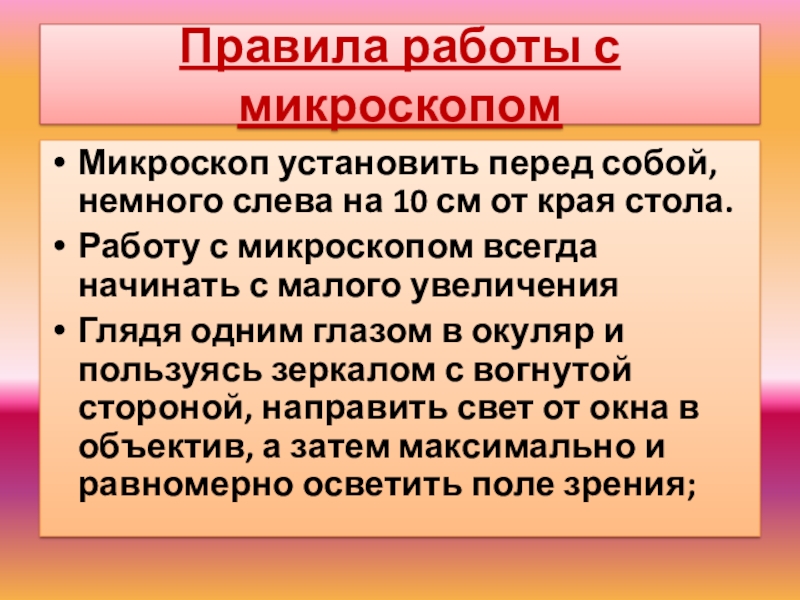 Правила работы с микроскопом

• Микроскоп установить перед собой, немного слева на 10 см от края стола.
• Работу с микроскопом всегда начинать с малого увеличения
• Глядя одним глазом в окуляр и пользуясь зеркалом с вогнутой стороной, направить свет от окна в объектив, а затем максимально и равномерно осветить поле зрения;